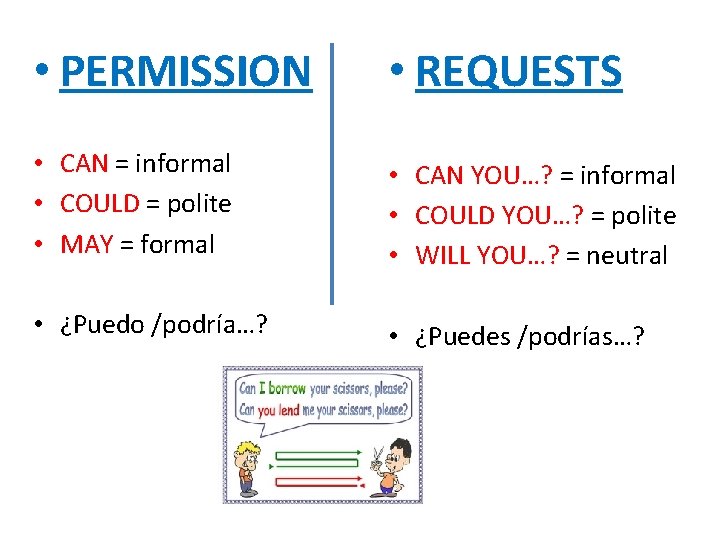 • PERMISSION

• CAN = informal
• COULD = polite
• MAY = formal

• ¿Puedo /podría…?

• REQUESTS

• CAN YOU…? = informal
• COULD YOU…? = polite
• WILL YOU…? = neutral

• ¿Puedes /podrías…?

Can I borrow your scissors, please?
Can you lend me your scissors, please?